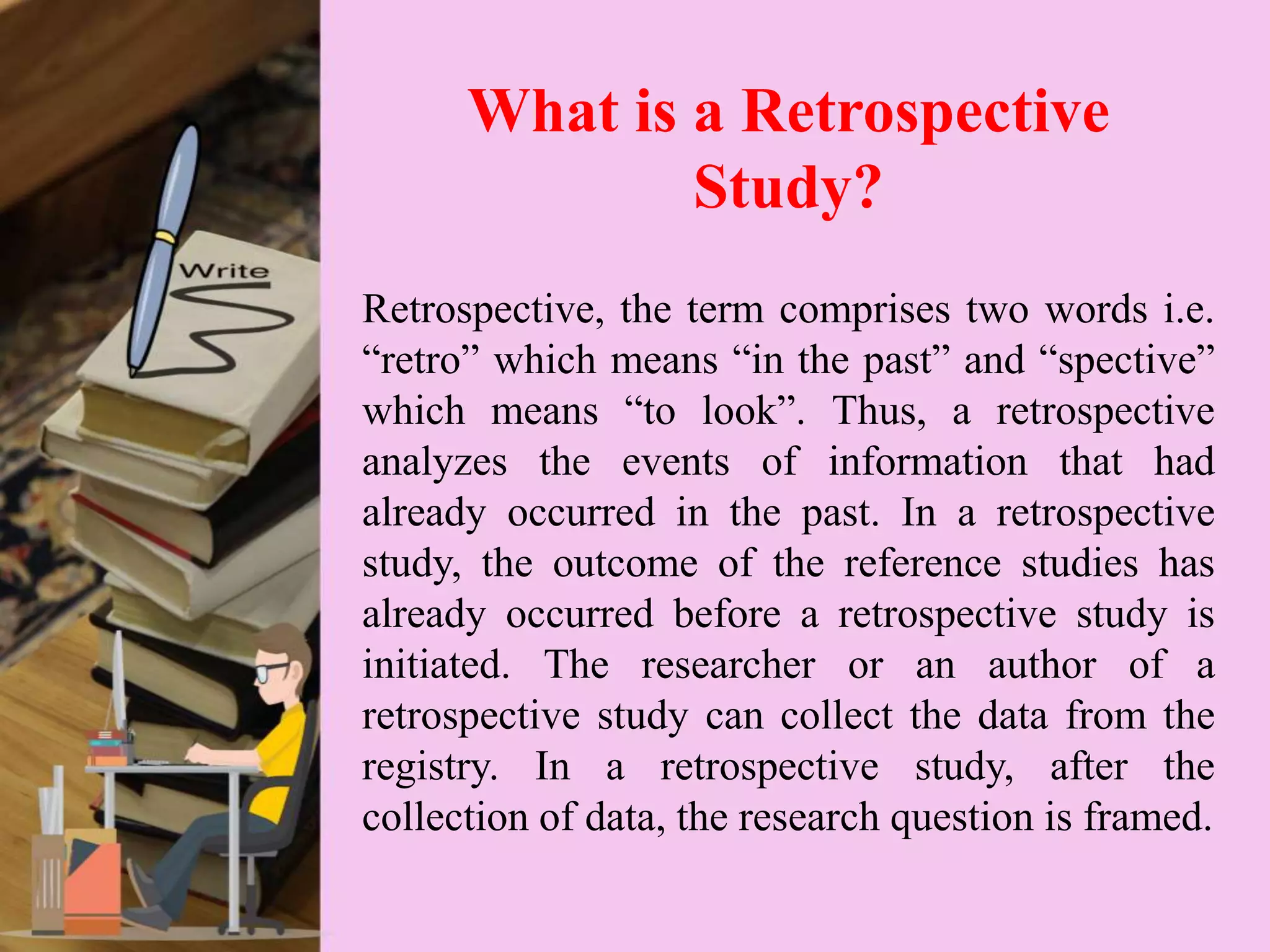 Write

What is a Retrospective Study?

Retrospective, the term comprises two words i.e. “retro” which means “in the past” and “spective” which means “to look”. Thus, a retrospective analyzes the events of information that had already occurred in the past. In a retrospective study, the outcome of the reference studies has already occurred before a retrospective study is initiated. The researcher or an author of a retrospective study can collect the data from the registry. In a retrospective study, after the collection of data, the research question is framed.